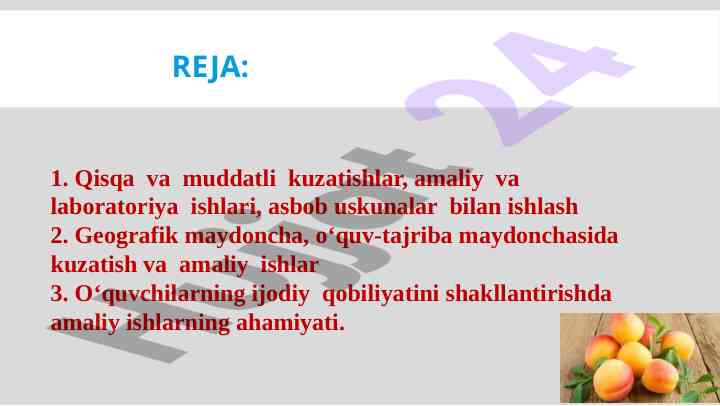 REJA:

1. Qisqa va muddatli kuzatishlar, amaliy va laboratoriya ishlari, asbob uskunalar bilan ishlash
2. Geografik maydoncha, o‘quv-tajriba maydonchasida kuzatish va amaliy ishlar
3. O‘quvchilarning ijodiy qobiliyatini shakllantirishda amaliy ishlarning ahamiyati.

Hujjat 24